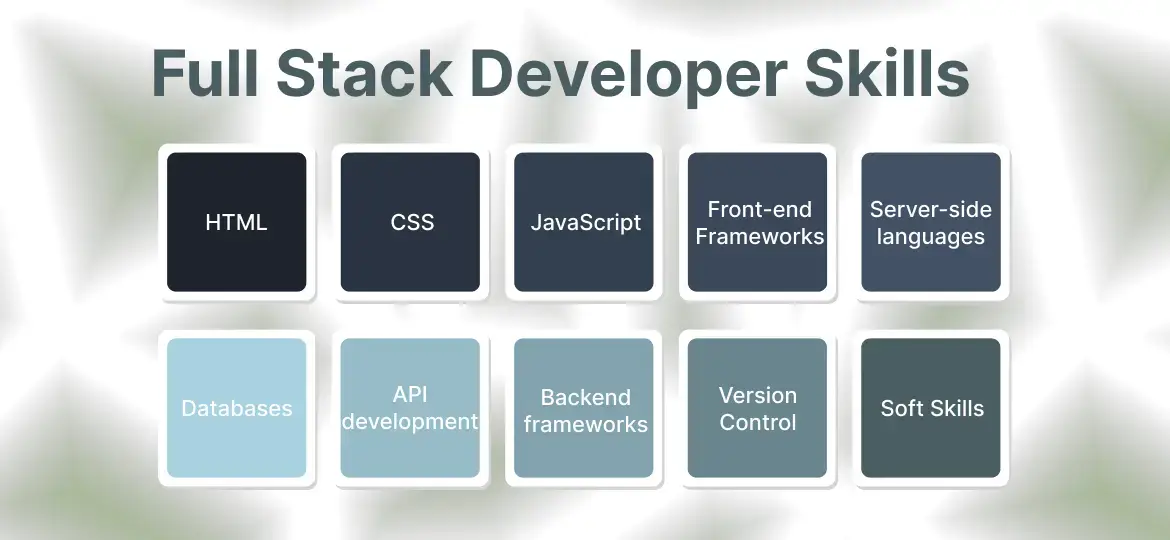 Full Stack Developer Skills

HTML

CSS

JavaScript

Front-end Frameworks

Server-side languages

Databases

API development

Backend frameworks

Version Control

Soft Skills